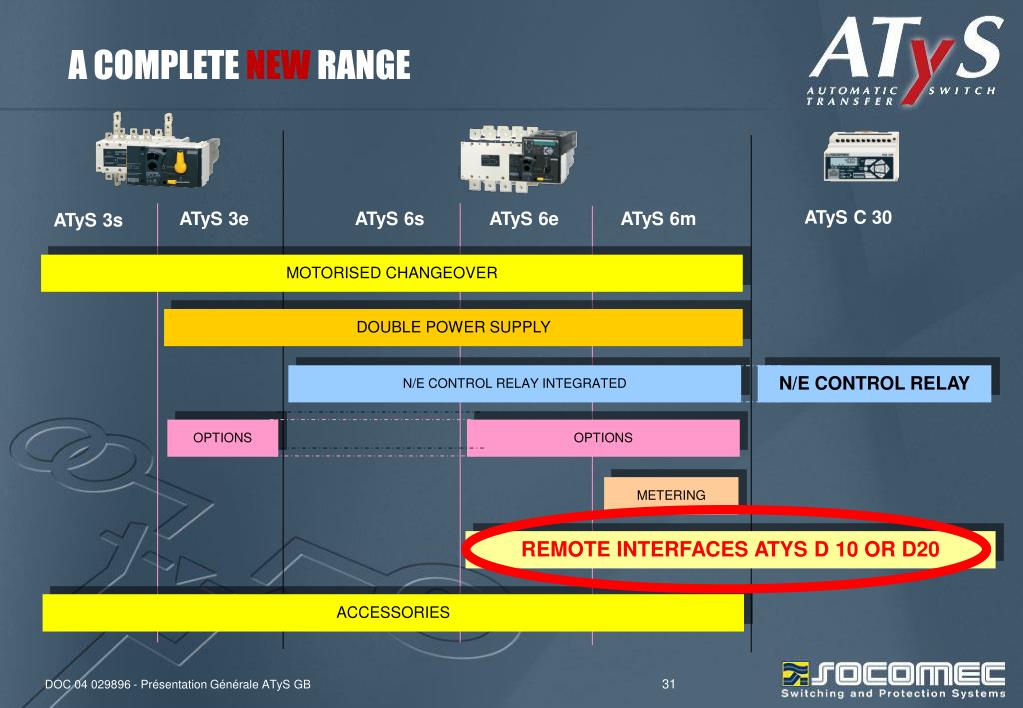 A COMPLETE NEW RANGE

ATyS
AUTOMATIC TRANSFER SWITCH

ATyS 3s ATyS 3e ATyS 6s ATyS 6e ATyS 6m ATyS C 30

MOTORISED CHANGEOVER

DOUBLE POWER SUPPLY

N/E CONTROL RELAY INTEGRATED

N/E CONTROL RELAY

OPTIONS

OPTIONS

METERING

REMOTE INTERFACES ATYS D 10 OR D20

ACCESSORIES

DOC 04 029896 - Présentation Générale ATyS GB

31

SOCOMEC
Switching and Protection Systems